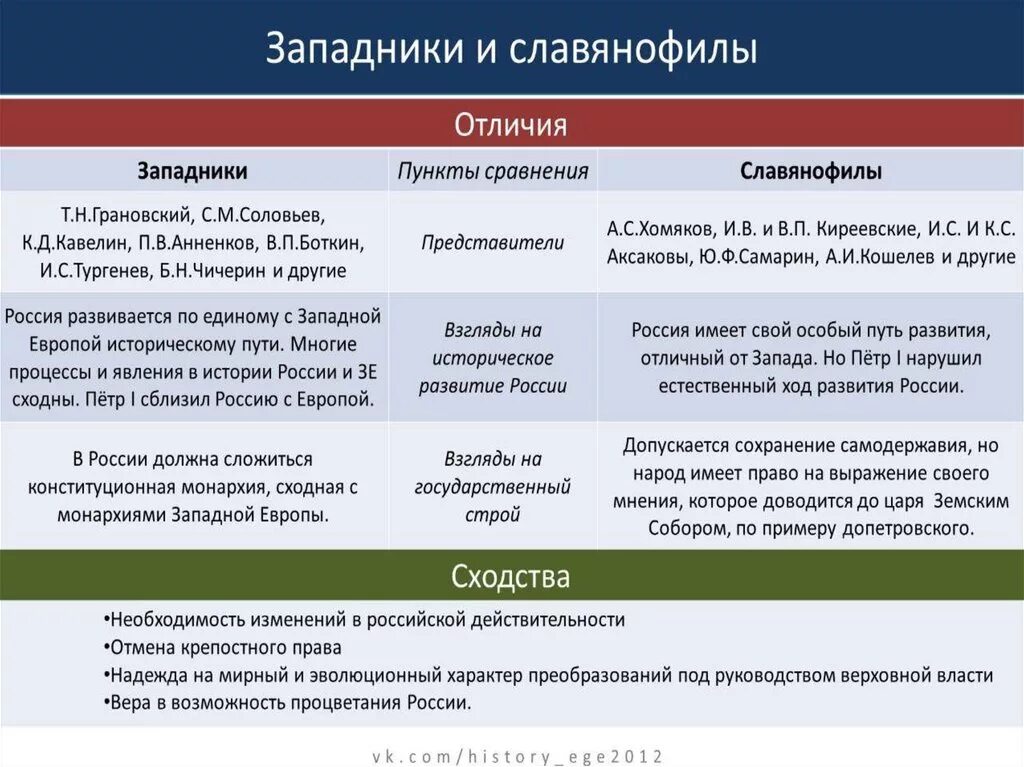 Западники и славянофилы

Отличия

| Западники | Пункты сравнения | Славянофилы |
|---|---|---|
| Т.Н.Грановский, С.М.Соловьев, К.Д.Кавелин, П.В.Анненков, В.П.Боткин, И.С.Тургенев, Б.Н.Чичерин и другие | Представители | А.С.Хомяков, И.В. и В.П. Киреевские, И.С. И К.С. Аксаковы, Ю.Ф.Самарин, А.И.Кошелев и другие |
| Россия развивается по единому с Западной Европой историческому пути. Многие процессы и явления в истории России и ЗЕ сходны. Пётр I сблизил Россию с Европой. | Взгляды на историческое развитие России | Россия имеет свой особый путь развития, отличный от Запада. Но Пётр I нарушил естественный ход развития России. |
| В России должна сложиться конституционная монархия, сходная с монархиями Западной Европы. | Взгляды на государственный строй | Допускается сохранение самодержавия, но народ имеет право на выражение своего мнения, которое доводится до царя Земским Собором, по примеру допетровского. |

Сходства

•Необходимость изменений в российской действительности
•Отмена крепостного права
•Надежда на мирный и эволюционный характер преобразований под руководством верховной власти
•Вера в возможность процветания России.

vk.com/history_ege2012